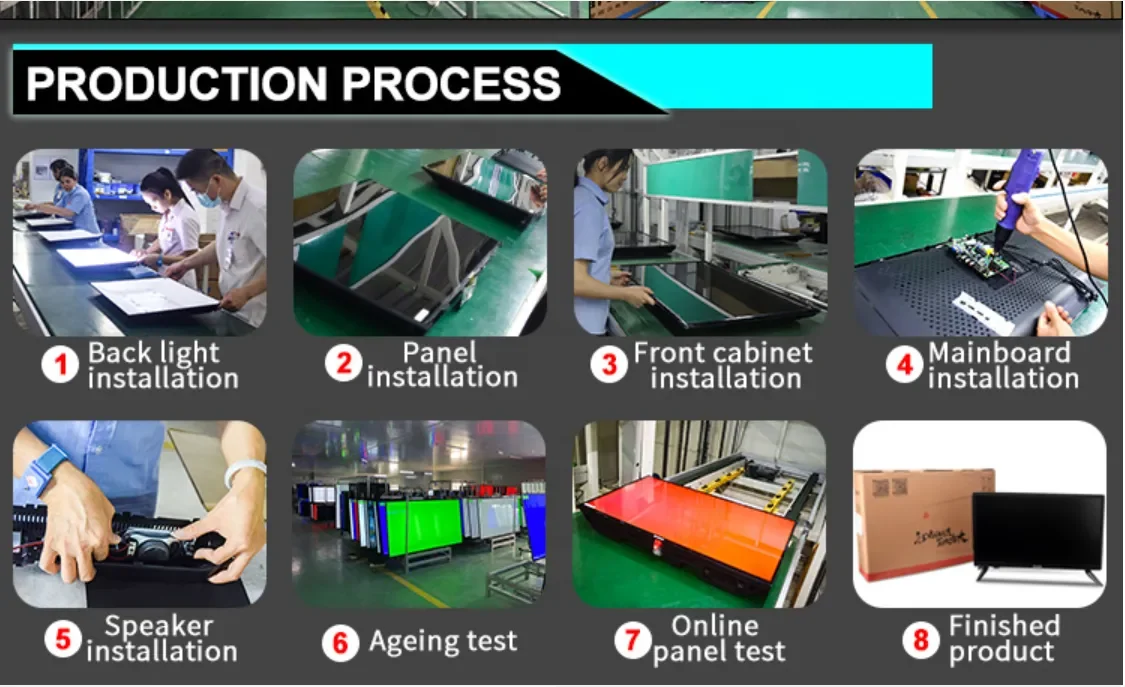 PRODUCTION PROCESS

1 Back light installation

2 Panel installation

3 Front cabinet installation

4 Mainboard installation

5 Speaker installation

6 Ageing test

7 Online panel test

8 Finished product